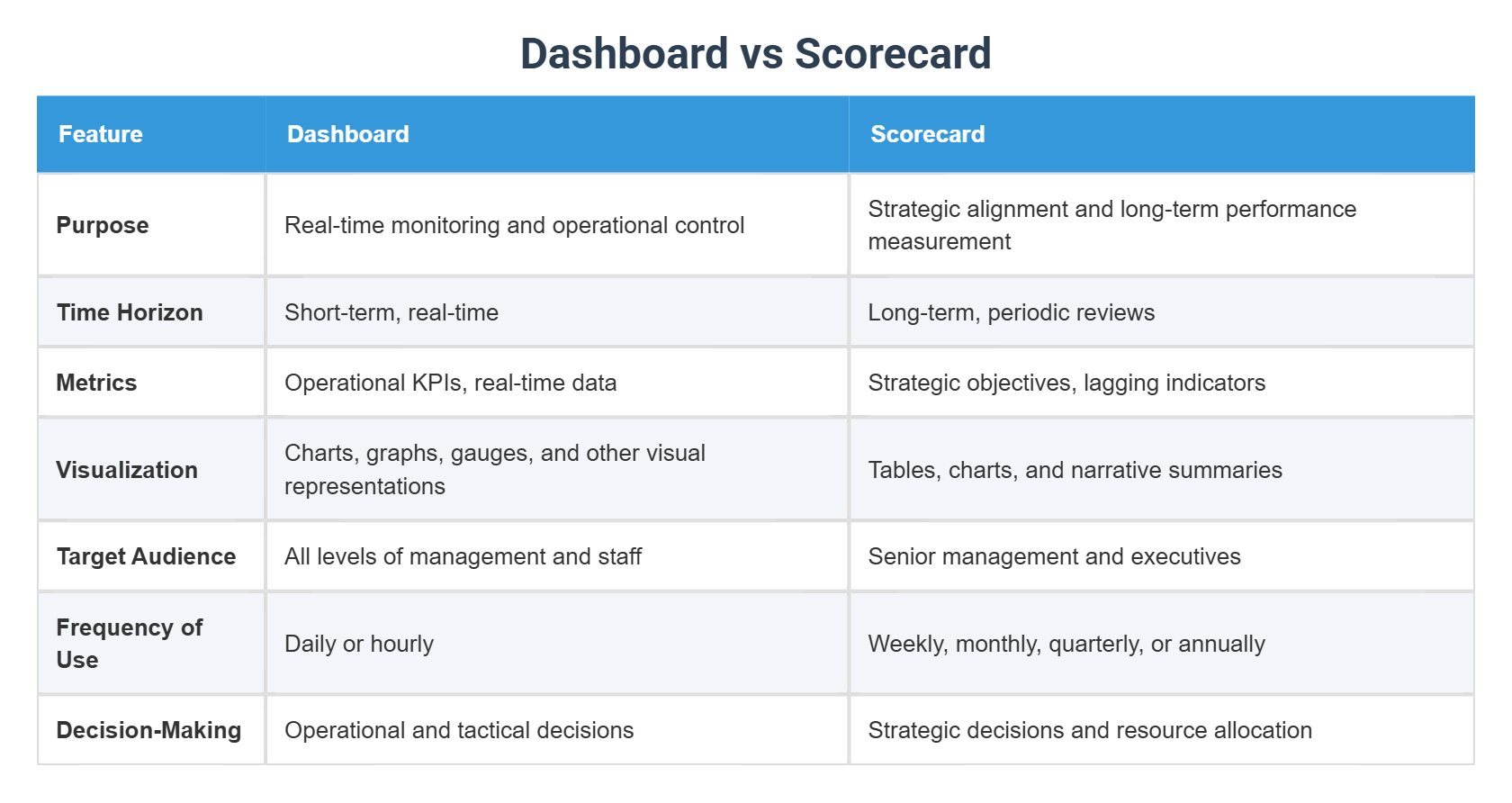 Dashboard vs Scorecard

| Feature | Dashboard | Scorecard |
|---|---|---|
| Purpose | Real-time monitoring and operational control | Strategic alignment and long-term performance measurement |
| Time Horizon | Short-term, real-time | Long-term, periodic reviews |
| Metrics | Operational KPIs, real-time data | Strategic objectives, lagging indicators |
| Visualization | Charts, graphs, gauges, and other visual representations | Tables, charts, and narrative summaries |
| Target Audience | All levels of management and staff | Senior management and executives |
| Frequency of Use | Daily or hourly | Weekly, monthly, quarterly, or annually |
| Decision-Making | Operational and tactical decisions | Strategic decisions and resource allocation |